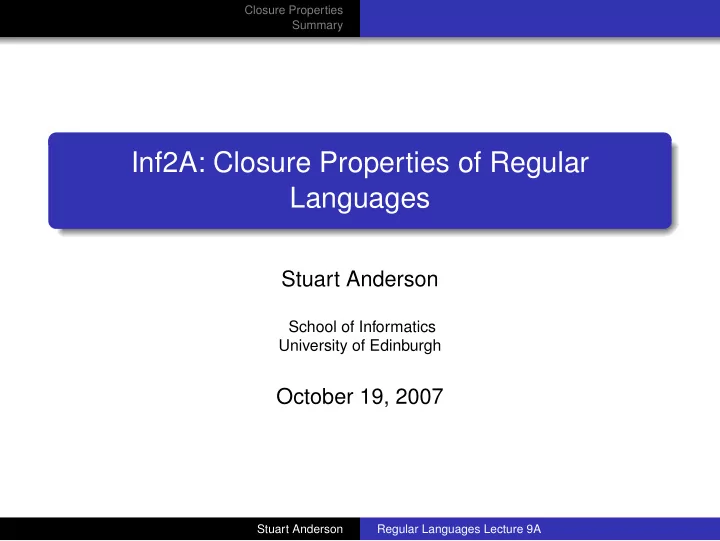 Closure Properties
Summary

Inf2A: Closure Properties of Regular Languages

Stuart Anderson

School of Informatics
University of Edinburgh

October 19, 2007

Stuart Anderson Regular Languages Lecture 9A